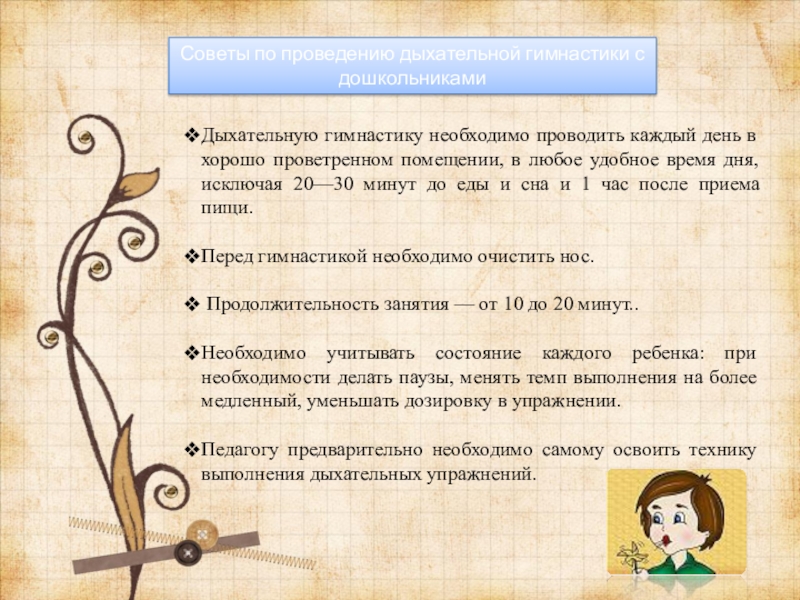 Советы по проведению дыхательной гимнастики с дошкольниками

❖Дыхательную гимнастику необходимо проводить каждый день в хорошо проветренном помещении, в любое удобное время дня, исключая 20—30 минут до еды и сна и 1 час после приема пищи.

❖Перед гимнастикой необходимо очистить нос.

❖ Продолжительность занятия — от 10 до 20 минут..

❖Необходимо учитывать состояние каждого ребенка: при необходимости делать паузы, менять темп выполнения на более медленный, уменьшать дозировку в упражнении.

❖Педагогу предварительно необходимо самому освоить технику выполнения дыхательных упражнений.